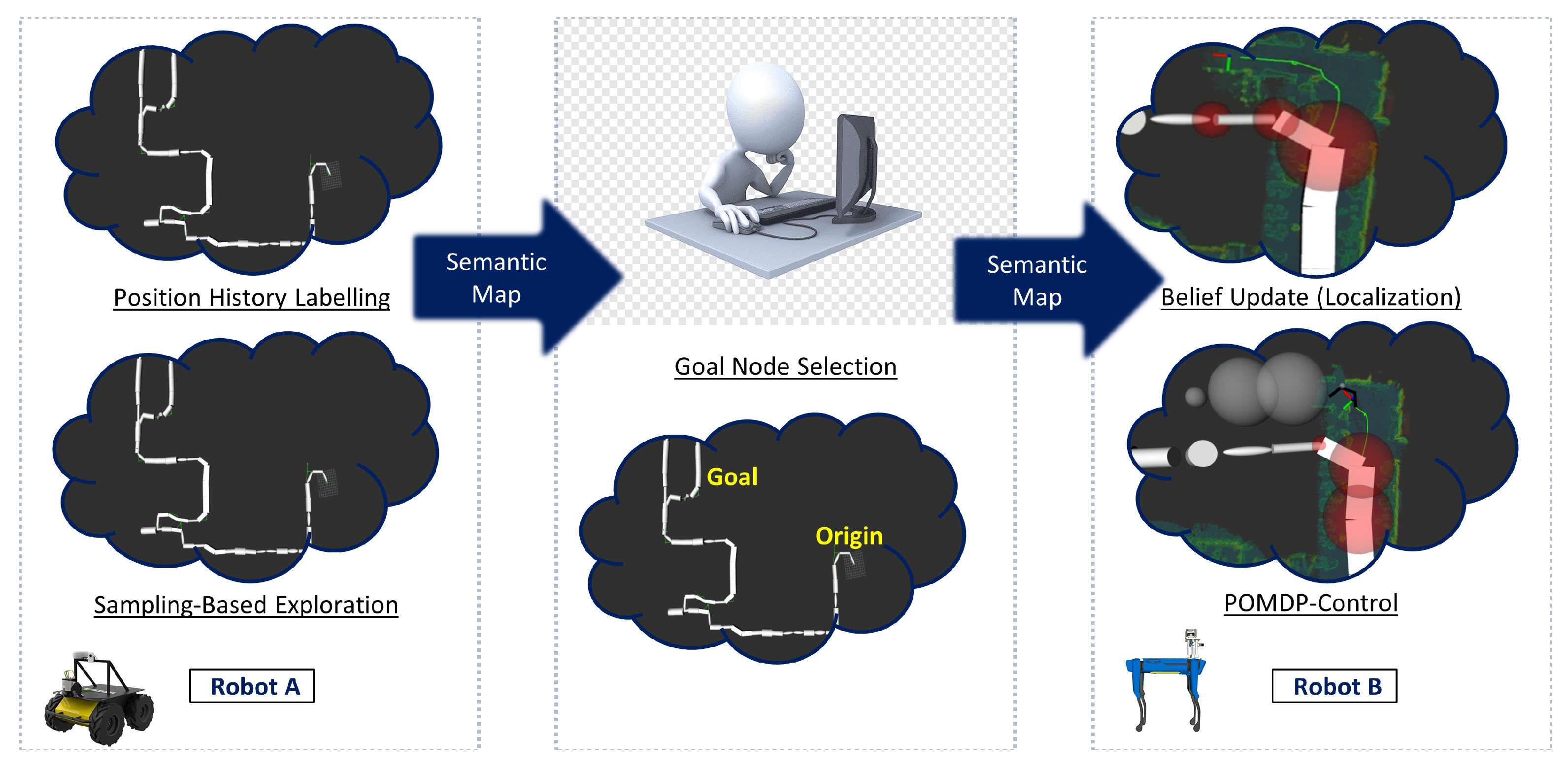 Position History Labelling

Sampling-Based Exploration

Robot A

Semantic Map

Goal Node Selection

Goal

Origin

Semantic Map

Belief Update (Localization)

POMDP-Control

Robot B